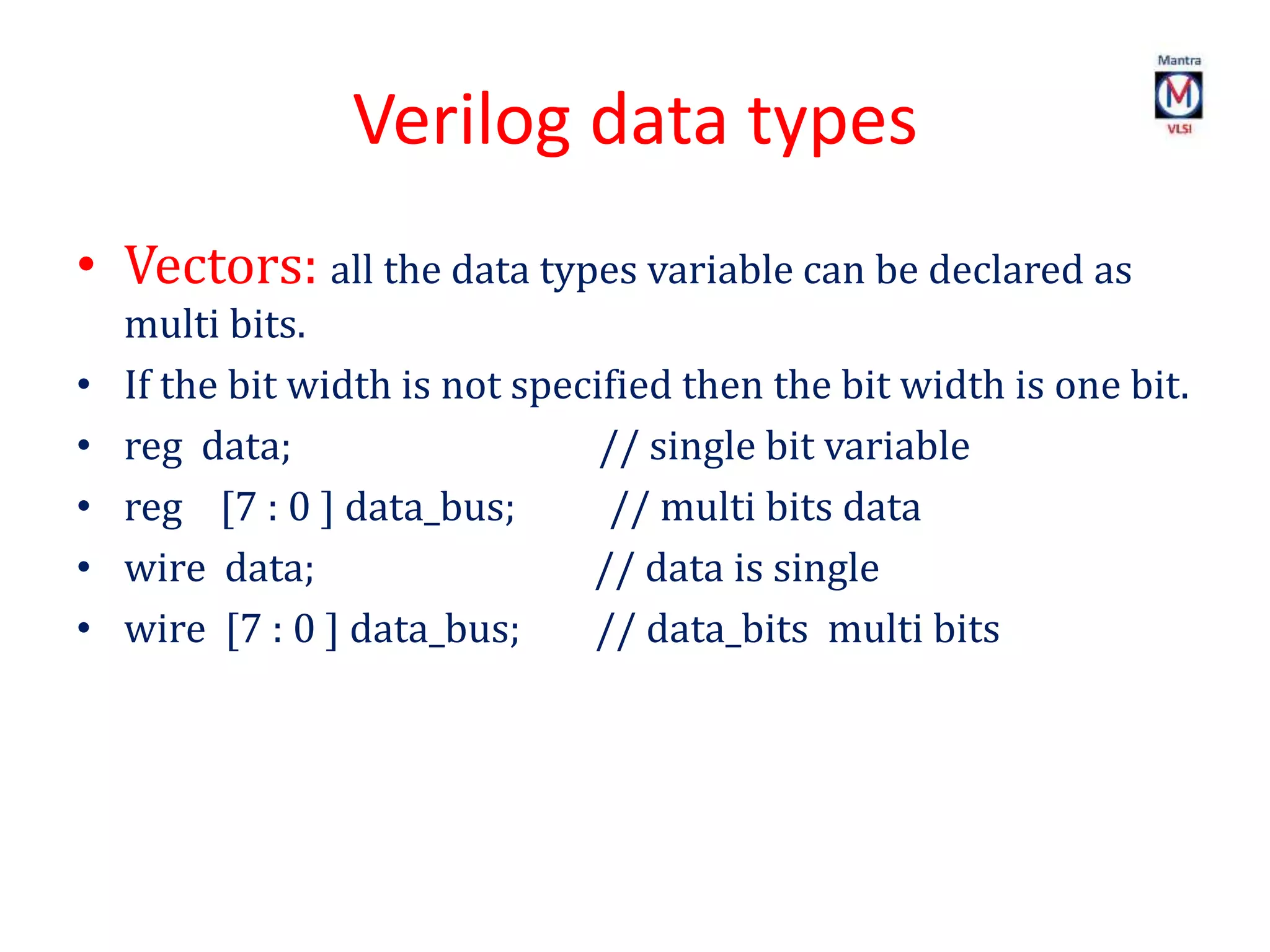 Mantra
M
VLSI

Verilog data types

• Vectors: all the data types variable can be declared as multi bits.
• If the bit width is not specified then the bit width is one bit.
• reg data; // single bit variable
• reg [7 : 0 ] data_bus; // multi bits data
• wire data; // data is single
• wire [7 : 0 ] data_bus; // data_bits multi bits